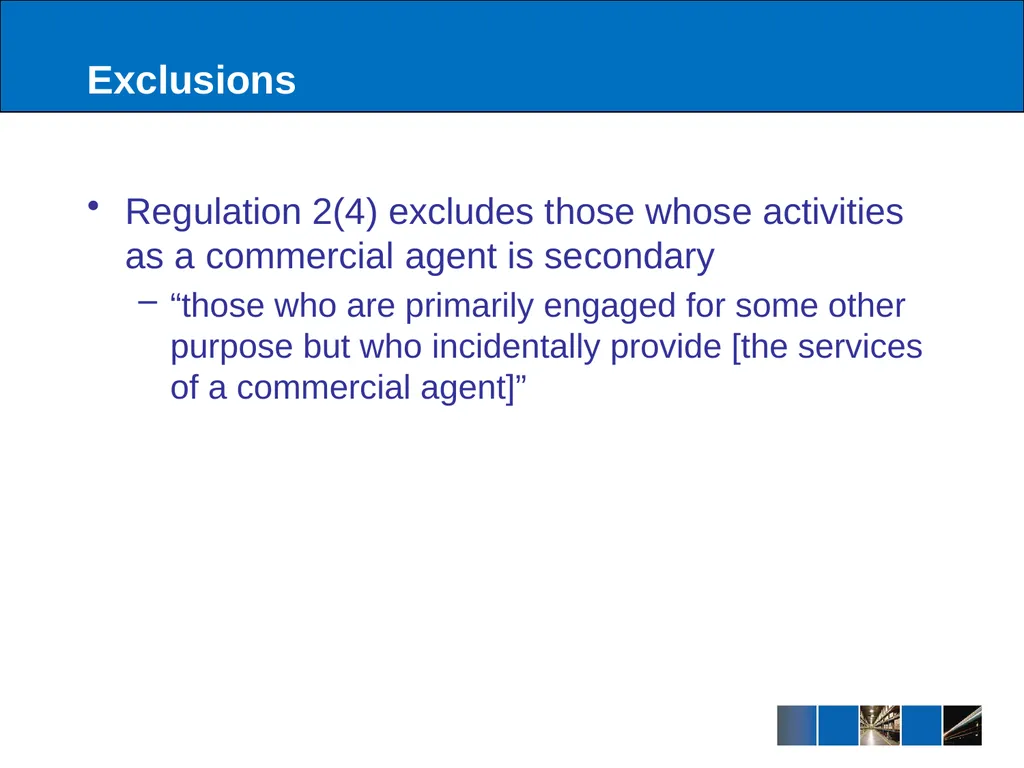 Exclusions

• Regulation 2(4) excludes those whose activities as a commercial agent is secondary

– “those who are primarily engaged for some other purpose but who incidentally provide [the services of a commercial agent]”